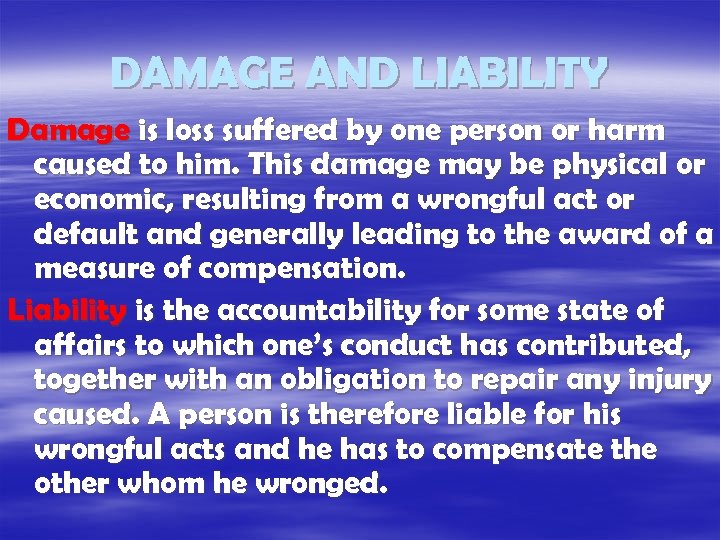 DAMAGE AND LIABILITY

Damage is loss suffered by one person or harm caused to him. This damage may be physical or economic, resulting from a wrongful act or default and generally leading to the award of a measure of compensation.

Liability is the accountability for some state of affairs to which one's conduct has contributed, together with an obligation to repair any injury caused. A person is therefore liable for his wrongful acts and he has to compensate the other whom he wronged.